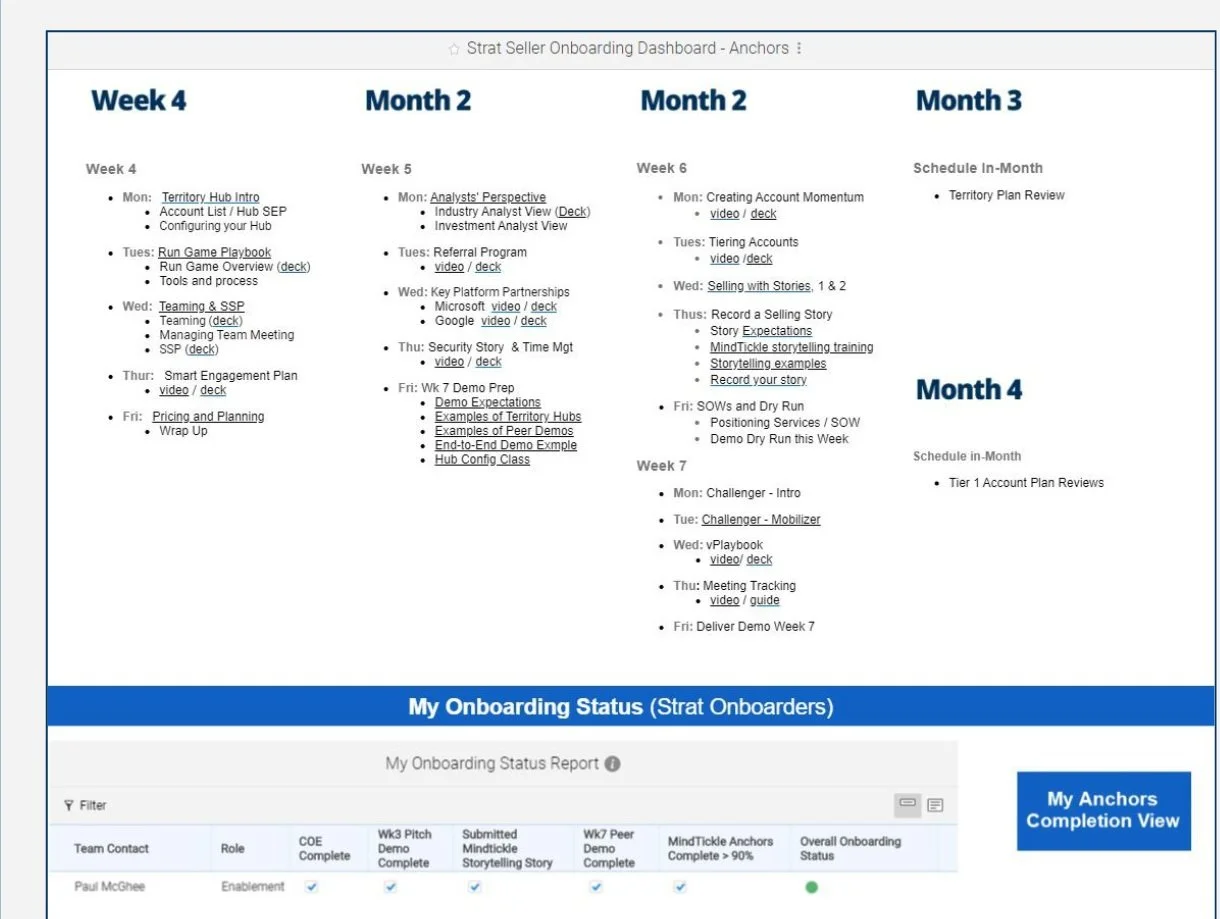 Strat Seller Onboarding Dashboard - Anchors

Week 4

Week 4

- Mon: Territory Hub Intro
  - Account List / Hub SEP
  - Configuring your Hub
- Tues: Run Game Playbook
  - Run Game Overview (deck)
  - Tools and process
- Wed: Teaming & SSP
  - Teaming (deck)
  - Managing Team Meeting
  - SSP (deck)
- Thur: Smart Engagement Plan
  - video / deck
- Fri: Pricing and Planning
  - Wrap Up

Month 2

Week 5

- Mon: Analysts' Perspective
  - Industry Analyst View (Deck)
  - Investment Analyst View
- Tues: Referral Program
  - video / deck
- Wed: Key Platform Partnerships
  - Microsoft video / deck
  - Google video / deck
- Thu: Security Story & Time Mgt
  - video / deck
- Fri: Wk 7 Demo Prep
  - Demo Expectations
  - Examples of Territory Hubs
  - Examples of Peer Demos
  - End-to-End Demo Exmple
  - Hub Config Class

Month 2

Week 6

- Mon: Creating Account Momentum
  - video / deck
- Tues: Tiering Accounts
  - video /deck
- Wed: Selling with Stories, 1 & 2
- Thus: Record a Selling Story
  - Story Expectations
  - MindTickle storytelling training
  - Storytelling examples
  - Record your story
- Fri: SOWs and Dry Run
  - Positioning Services / SOW
  - Demo Dry Run this Week

Week 7

- Mon: Challenger - Intro
- Tue: Challenger - Mobilizer
- Wed: vPlaybook
  - video/ deck
- Thu: Meeting Tracking
  - video / guide
- Fri: Deliver Demo Week 7

Month 3

Schedule In-Month

- Territory Plan Review

Month 4

Schedule in-Month

- Tier 1 Account Plan Reviews

My Onboarding Status (Strat Onboarders)

My Onboarding Status Report

Filter

| Team Contact | Role | COE Complete | Wk3 Pitch Demo Complete | Submitted Mindtickle Storytelling Story | Wk7 Peer Demo Complete | MindTickle Anchors Complete > 90% | Overall Onboarding Status |
|---|---|---|---|---|---|---|---|
| Paul McGhee | Enablement | ✓ | ✓ | ✓ | ✓ | ✓ | |

My Anchors Completion View